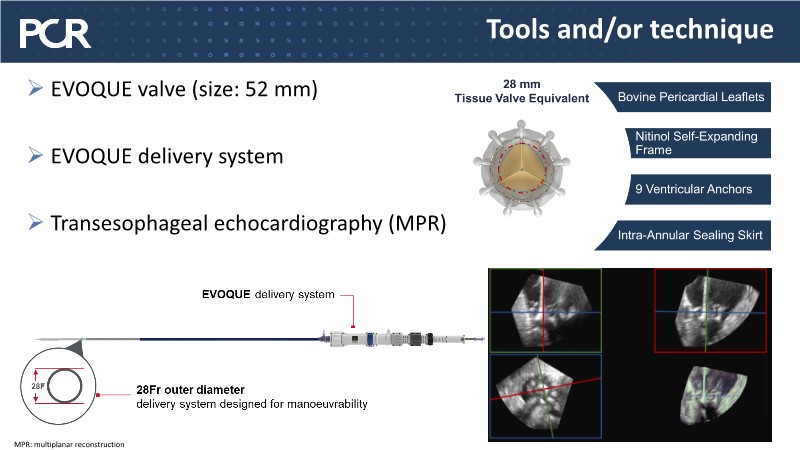 PCR

Tools and/or technique

➢ EVOQUE valve (size: 52 mm)

➢ EVOQUE delivery system

➢ Transesophageal echocardiography (MPR)

28 mm
Tissue Valve Equivalent

Bovine Pericardial Leaflets

Nitinol Self-Expanding Frame

9 Ventricular Anchors

Intra-Annular Sealing Skirt

EVOQUE delivery system

28F

28Fr outer diameter
delivery system designed for manoeuvrability

MPR: multiplanar reconstruction